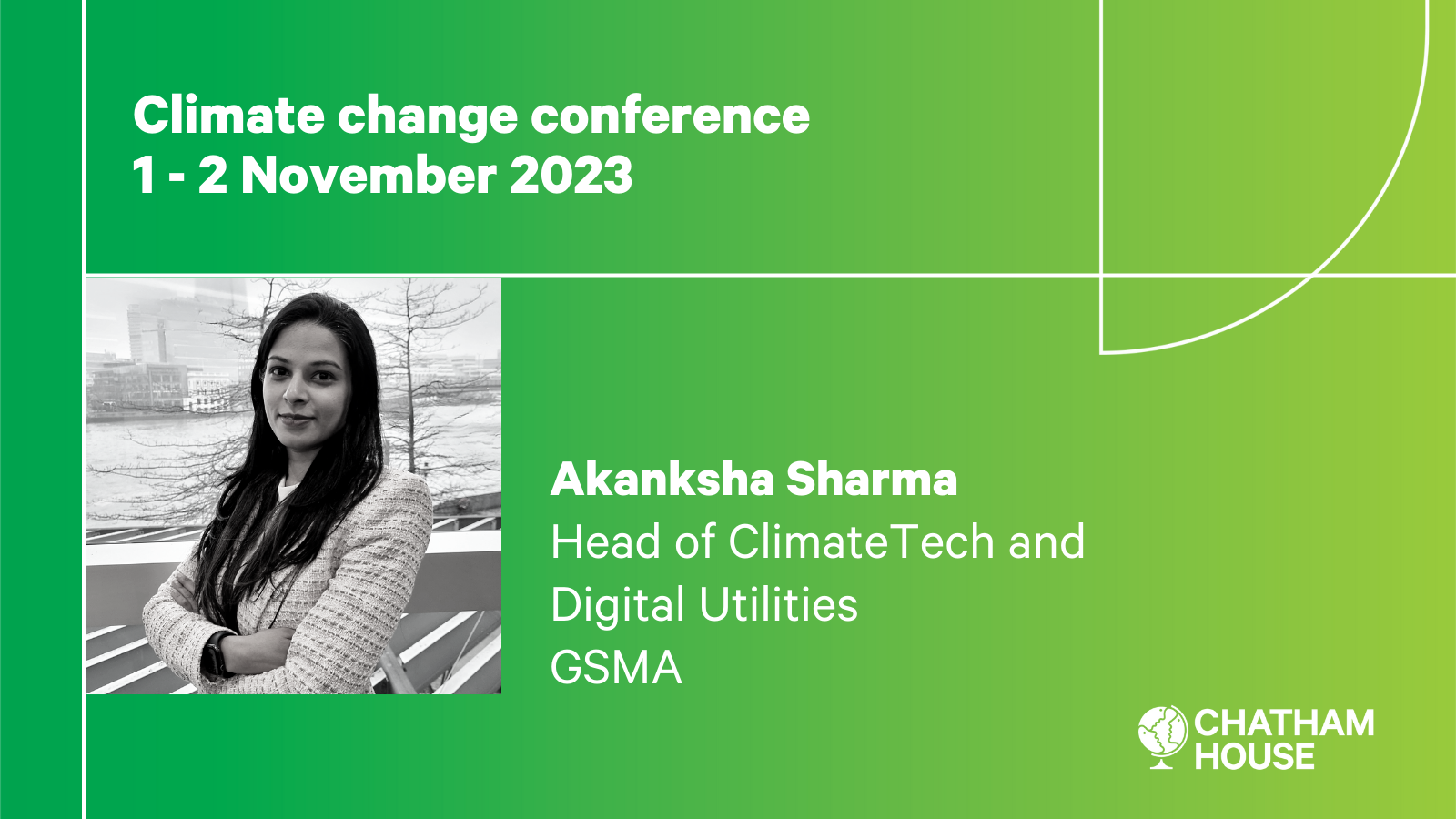 Climate change conference
1 - 2 November 2023

Akanksha Sharma
Head of ClimateTech and Digital Utilities
GSMA

CHATHAM HOUSE